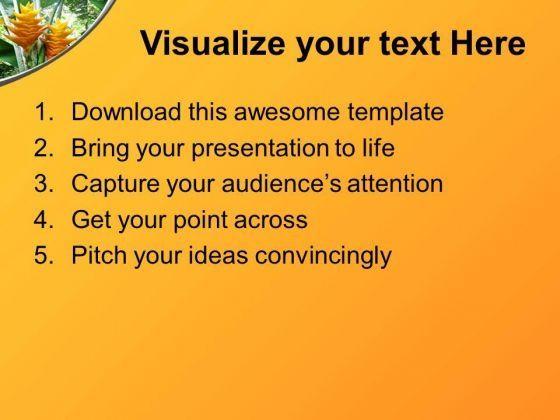 Visualize your text Here

1. Download this awesome template
2. Bring your presentation to life
3. Capture your audience's attention
4. Get your point across
5. Pitch your ideas convincingly